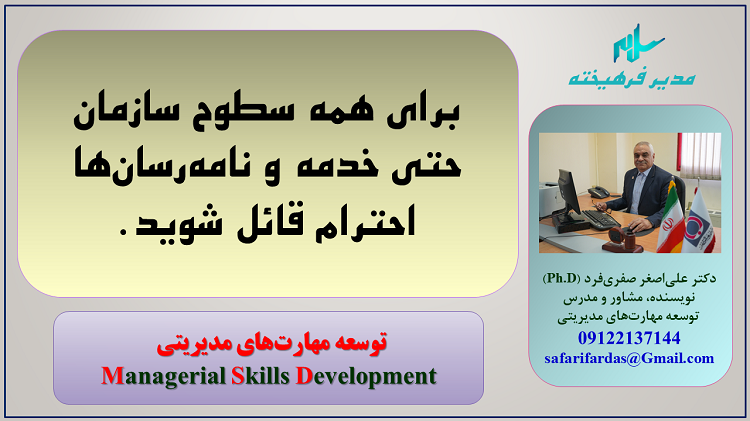 مدیر فرهیخته

برای همه سطوح سازمان حتی خدمه و نامه‌رسان‌ها احترام قائل شوید.

دکتر علی‌اصغر صفری‌فرد (Ph.D)
نویسنده، مشاور و مدرس
توسعه مهارت‌های مدیریتی
09122137144
safarifardas@Gmail.com

توسعه مهارت‌های مدیریتی
Managerial Skills Development